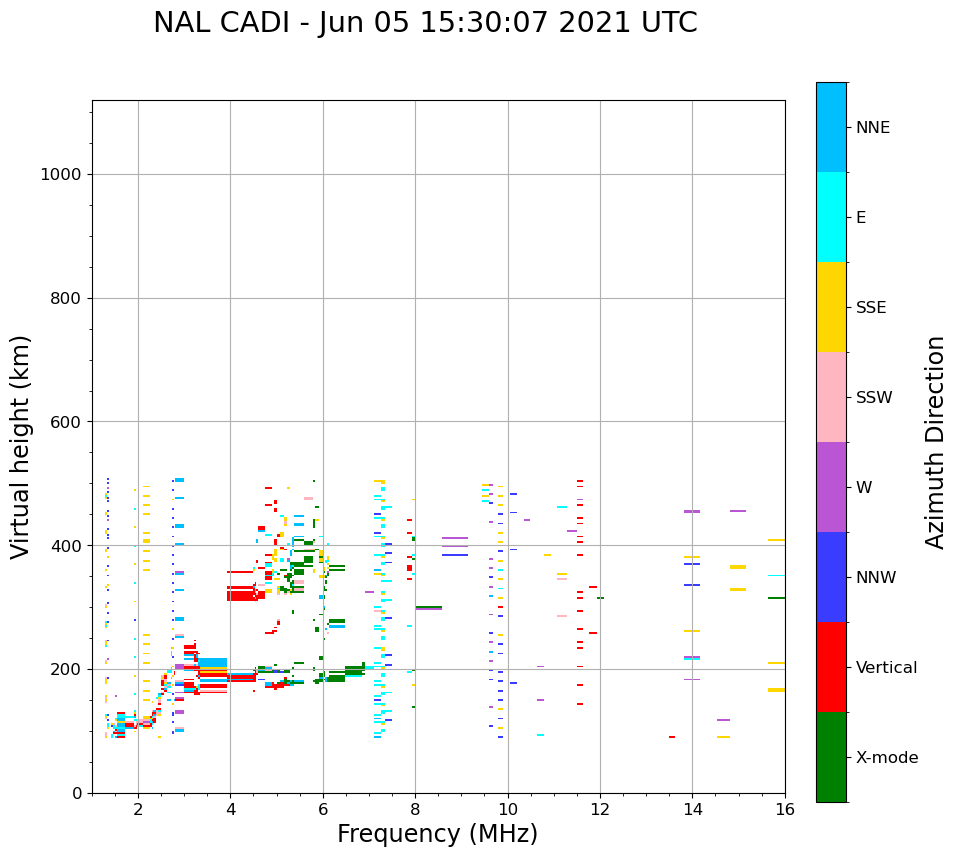 NAL CADI - Jun 05 15:30:07 2021 UTC

Virtual height (km)

1000
800
600
400
200
0

2
4
6
8
10
12
14
16

Frequency (MHz)

NNE
E
SSE
SSW
W
NNW
Vertical
X-mode

Azimuth Direction